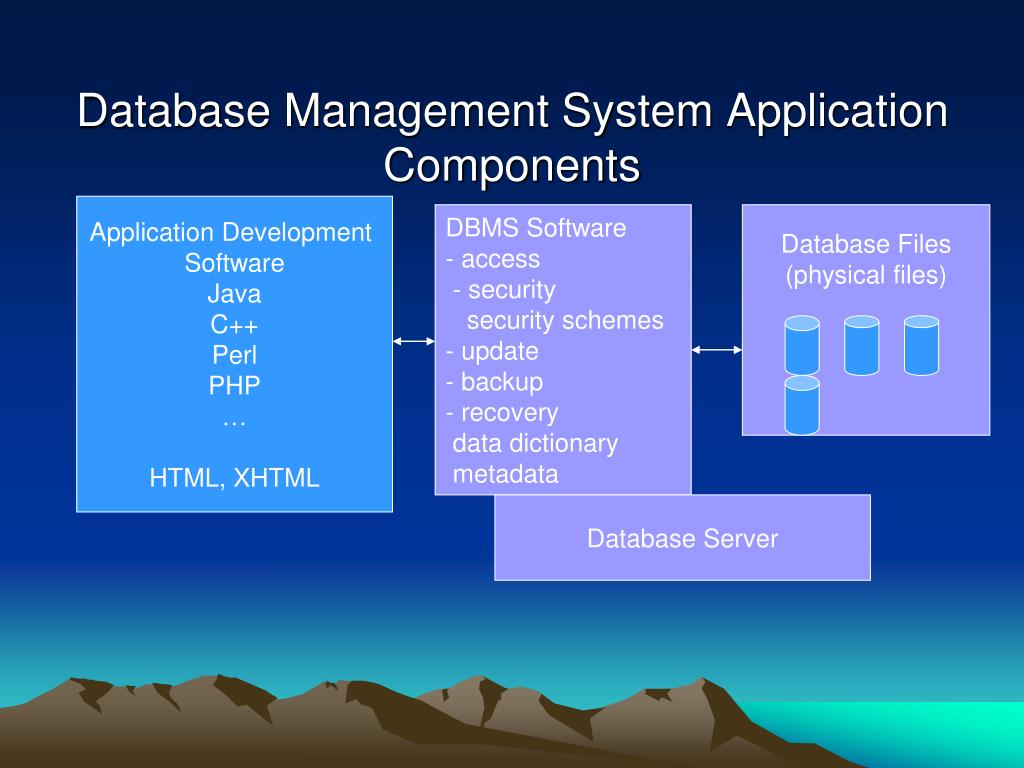 Database Management System Application Components

Application Development Software
Java
C++
Perl
PHP
…

HTML, XHTML

DBMS Software
- access
- security
security schemes
- update
- backup
- recovery
data dictionary
metadata

Database Files
(physical files)

Database Server